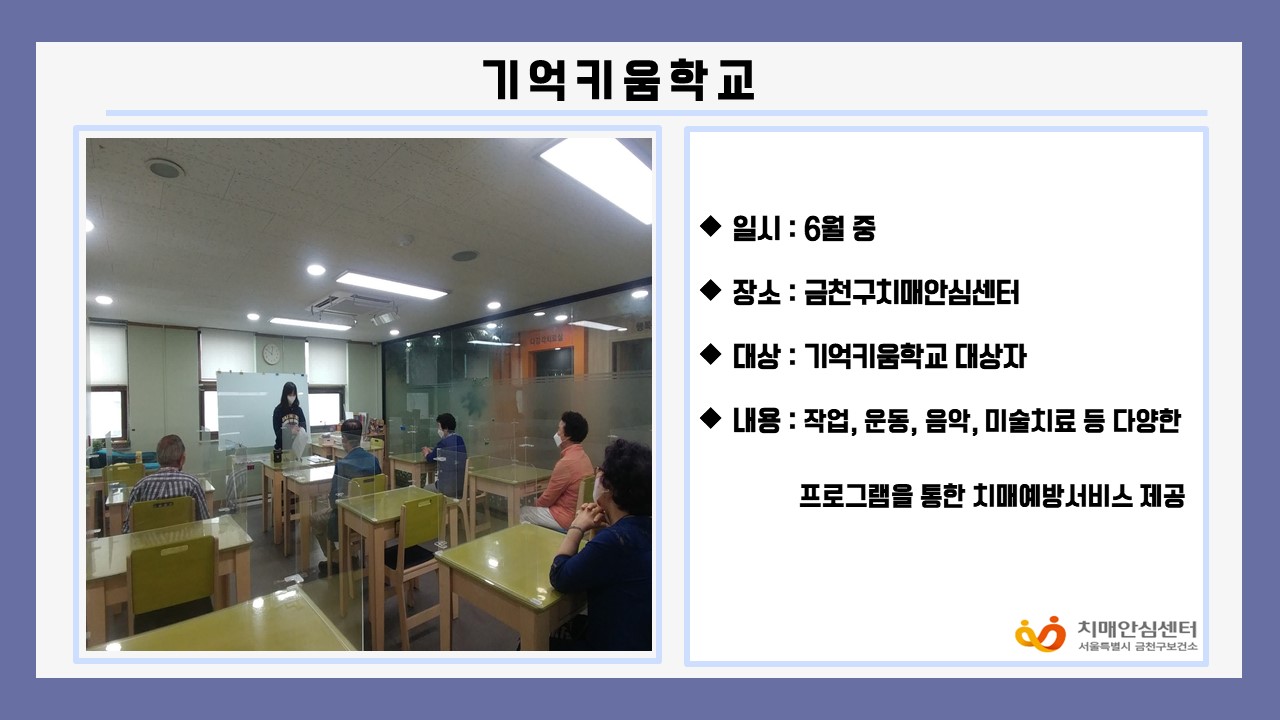 기억키움학교

◆ 일시 : 6월 중

◆ 장소 : 금천구치매안심센터

◆ 대상 : 기억키움학교 대상자

◆ 내용 : 작업, 운동, 음악, 미술치료 등 다양한 프로그램을 통한 치매예방서비스 제공

치매안심센터
서울특별시 금천구보건소